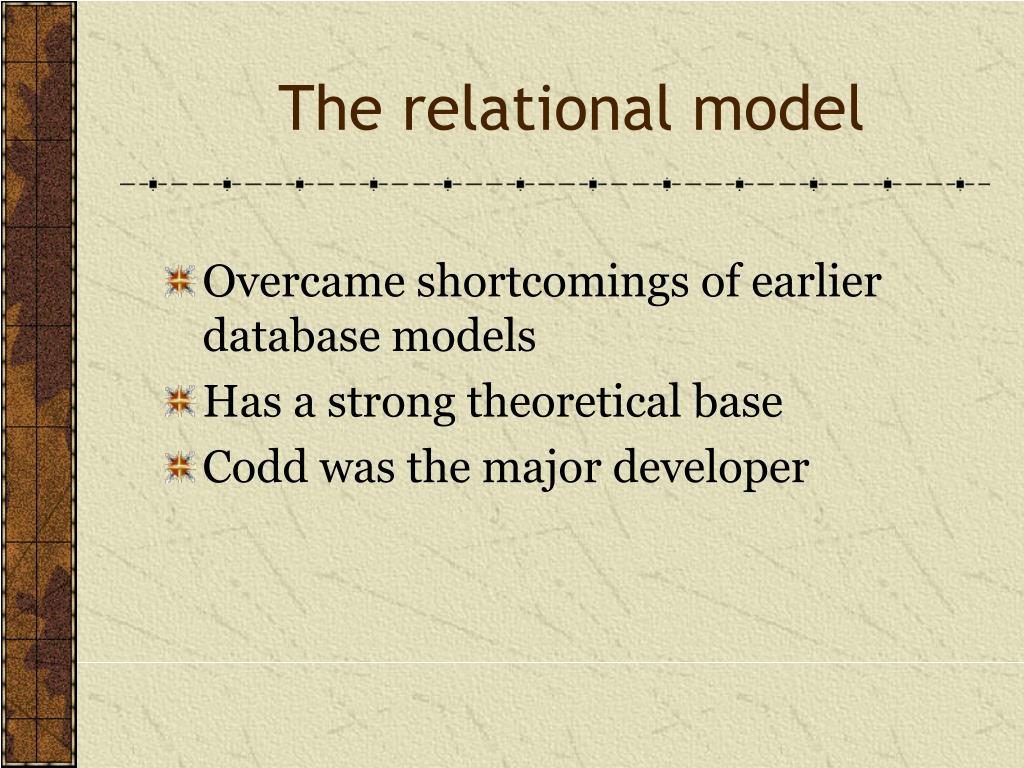 The relational model

Overcame shortcomings of earlier database models

Has a strong theoretical base

Codd was the major developer